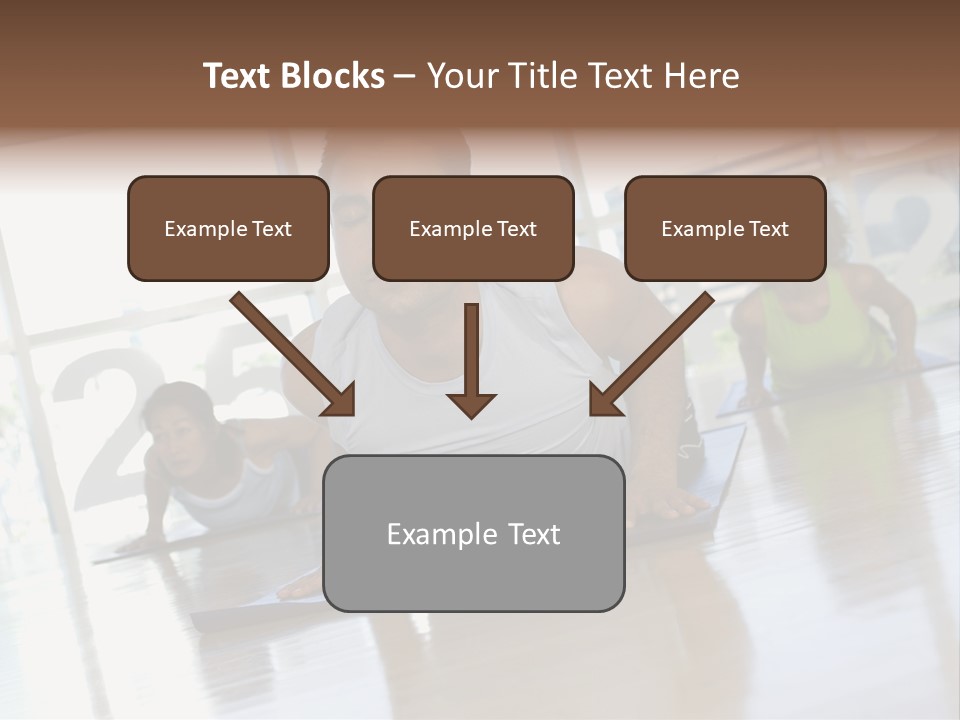 Text Blocks – Your Title Text Here

Example Text

Example Text

Example Text

Example Text